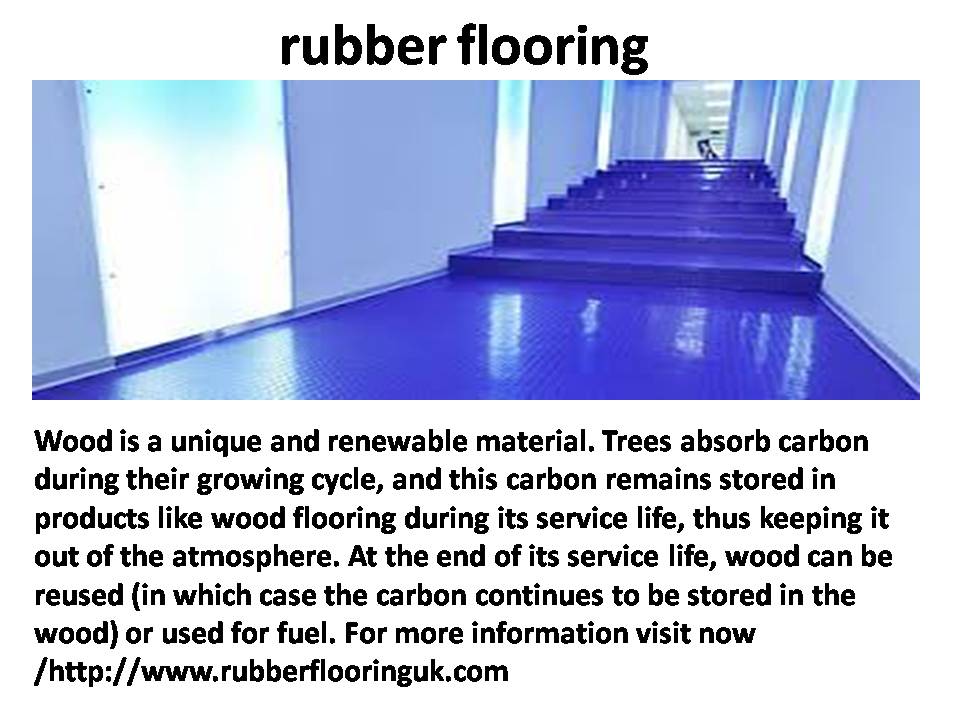 rubber flooring

Wood is a unique and renewable material. Trees absorb carbon during their growing cycle, and this carbon remains stored in products like wood flooring during its service life, thus keeping it out of the atmosphere. At the end of its service life, wood can be reused (in which case the carbon continues to be stored in the wood) or used for fuel. For more information visit now /http://www.rubberflooringuk.com